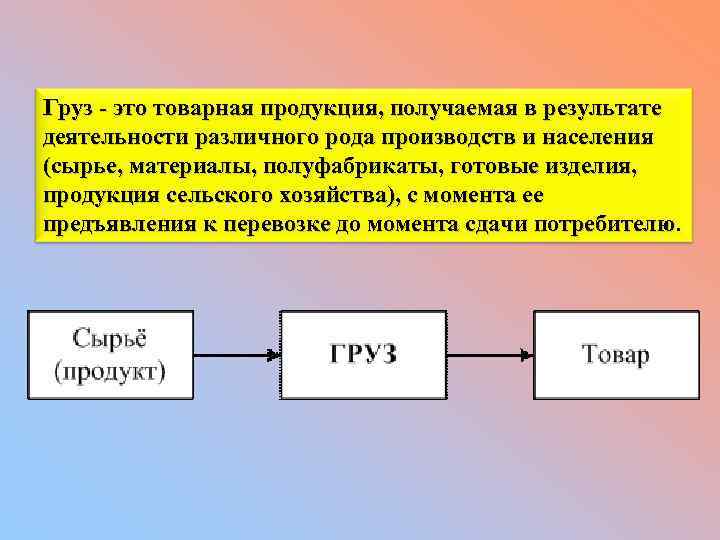 Груз - это товарная продукция, получаемая в результате деятельности различного рода производств и населения (сырье, материалы, полуфабрикаты, готовые изделия, продукция сельского хозяйства), с момента ее предъявления к перевозке до момента сдачи потребителю.

Сырьё (продукт)

ГРУЗ

Товар